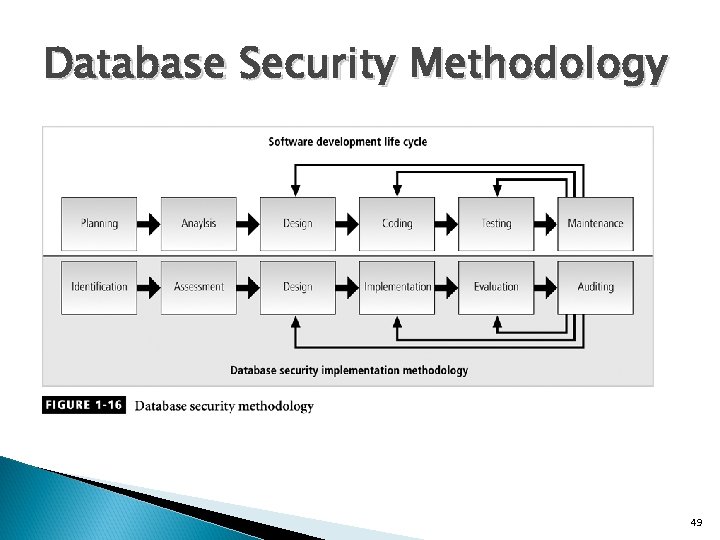 Database Security Methodology

Software development life cycle

Planning
Analysis
Design
Coding
Testing
Maintenance

Identification
Assessment
Design
Implementation
Evaluation
Auditing

Database security implementation methodology

FIGURE 1-16 Database security methodology

49